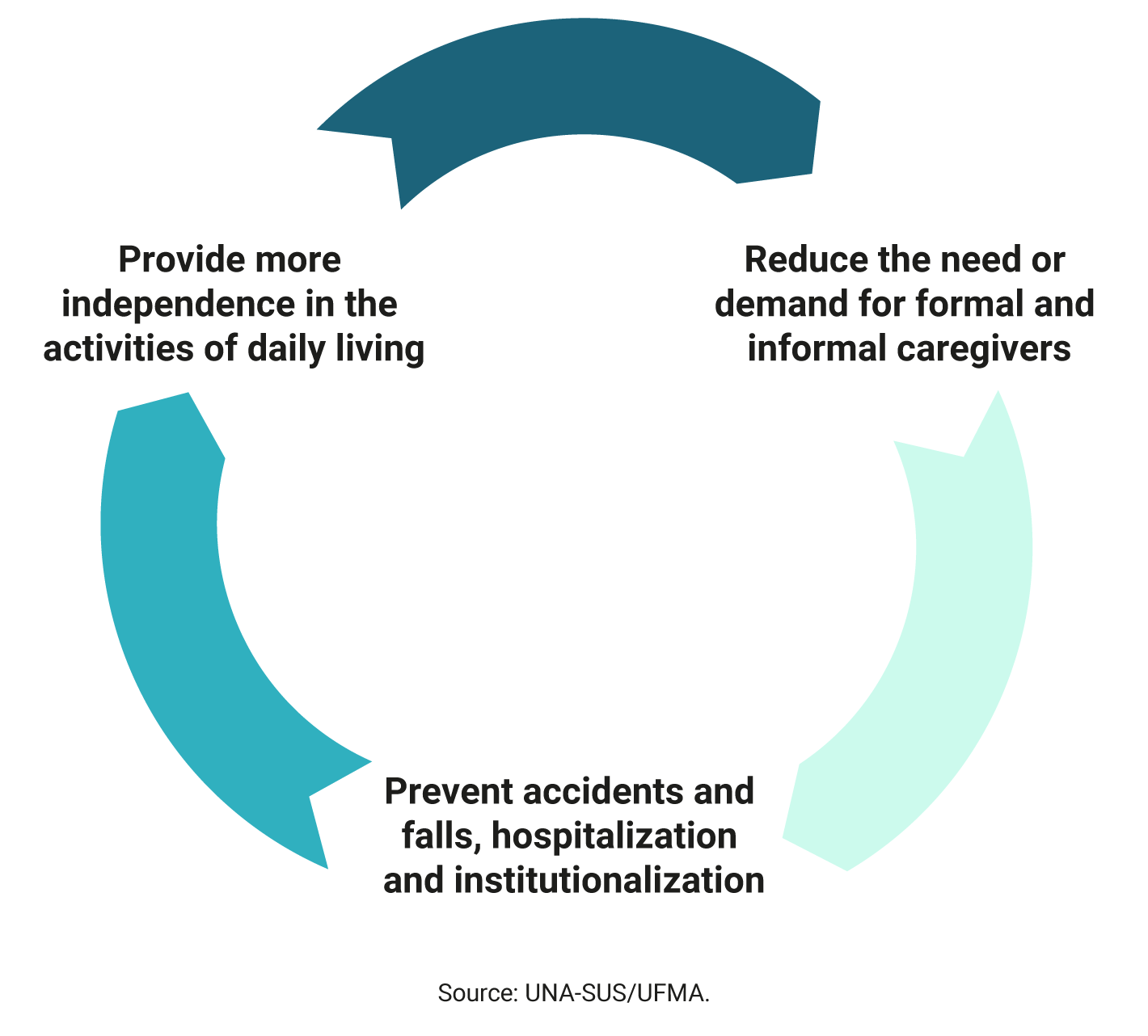 Provide more independence in the activities of daily living

Reduce the need or demand for formal and informal caregivers

Prevent accidents and falls, hospitalization and institutionalization

Source: UNA-SUS/UFMA.